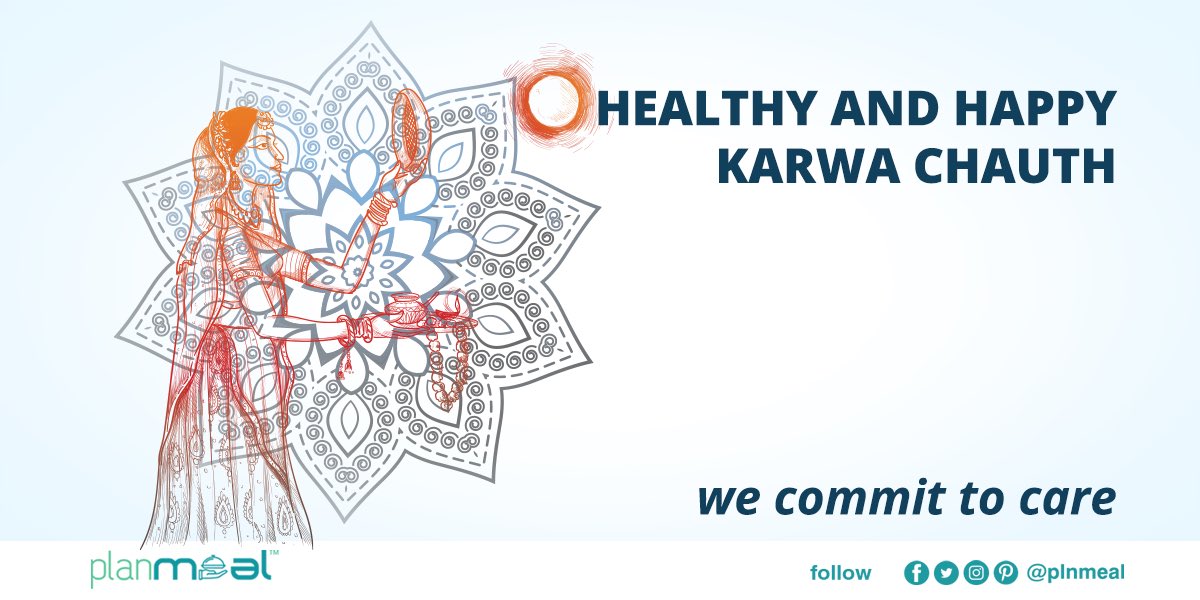 HEALTHY AND HAPPY KARWA CHAUTH

we commit to care

planmeal™

follow @plnmeal